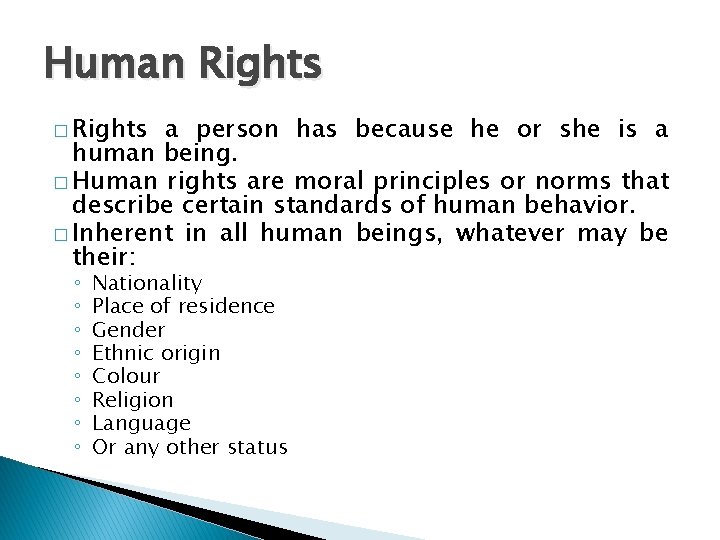 Human Rights

□ Rights a person has because he or she is a human being.

□ Human rights are moral principles or norms that describe certain standards of human behavior.

□ Inherent in all human beings, whatever may be their:

◦ Nationality
◦ Place of residence
◦ Gender
◦ Ethnic origin
◦ Colour
◦ Religion
◦ Language
◦ Or any other status